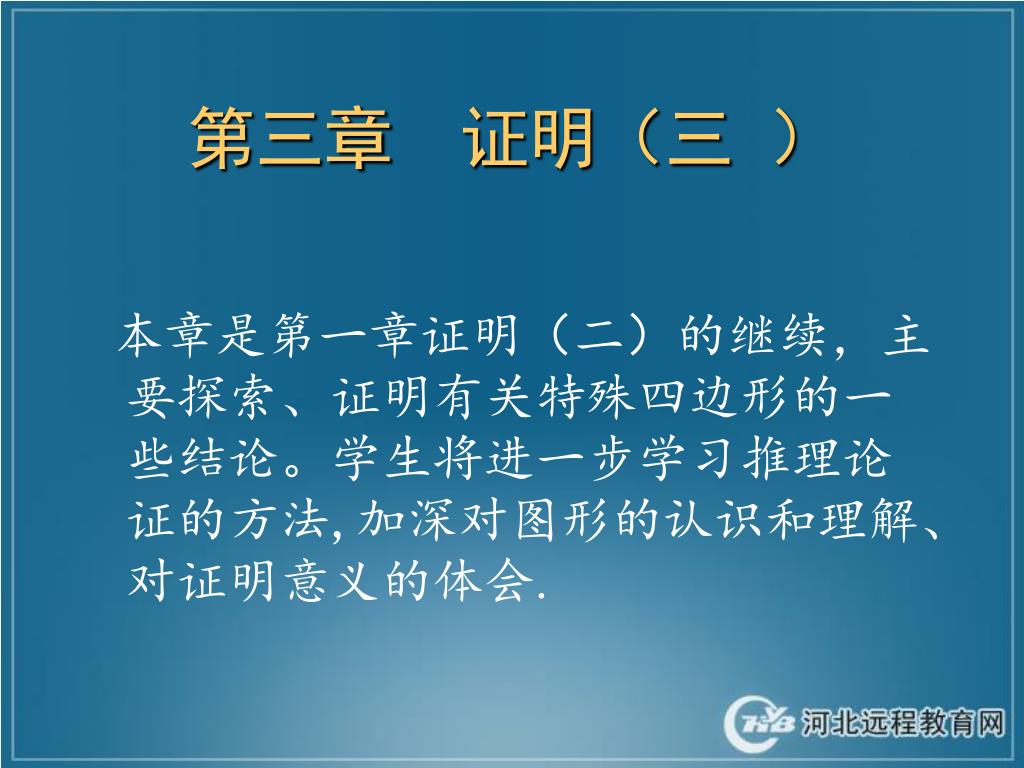 第三章　证明（三 ）

本章是第一章证明（二）的继续，主要探索、证明有关特殊四边形的一些结论。学生将进一步学习推理论证的方法,加深对图形的认识和理解、对证明意义的体会.

河北远程教育网